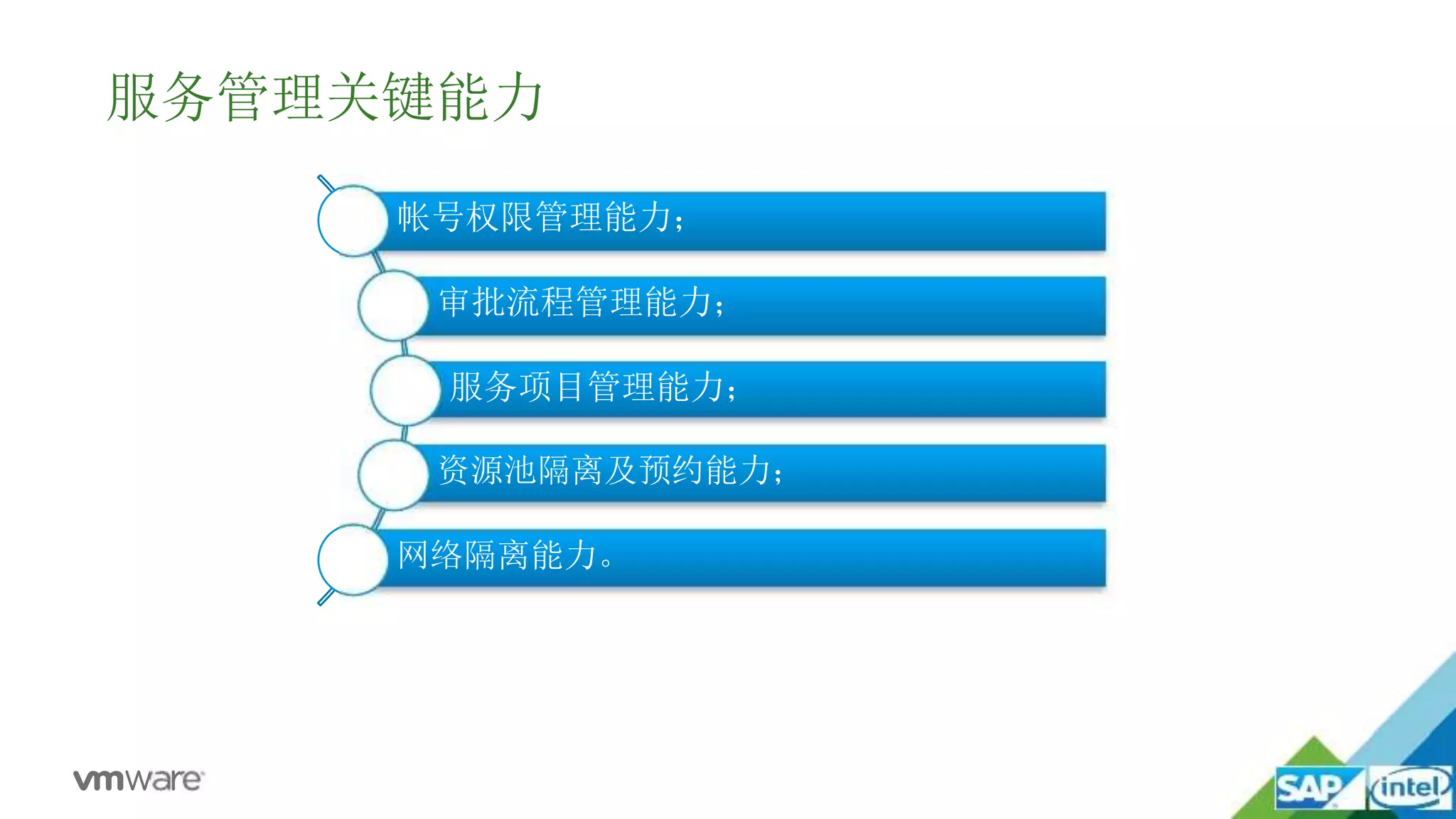 服务管理关键能力

帐号权限管理能力；

审批流程管理能力；

服务项目管理能力；

资源池隔离及预约能力；

网络隔离能力。

vmware

SAP

intel